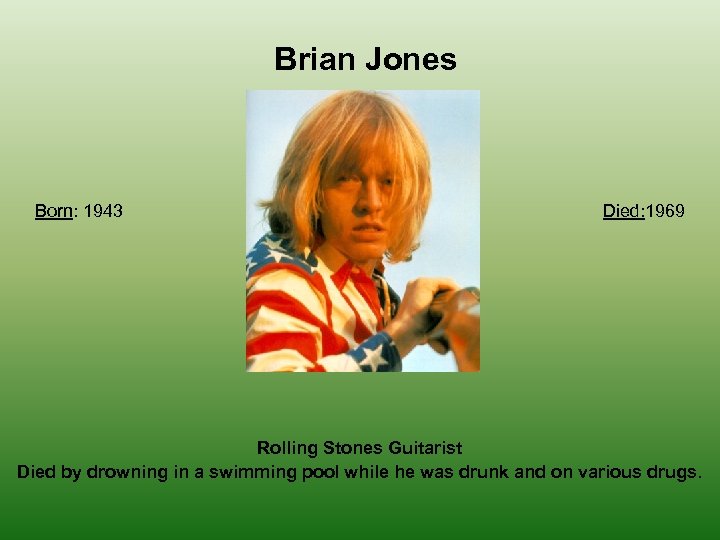 Brian Jones

Born: 1943

Died:1969

Rolling Stones Guitarist
Died by drowning in a swimming pool while he was drunk and on various drugs.